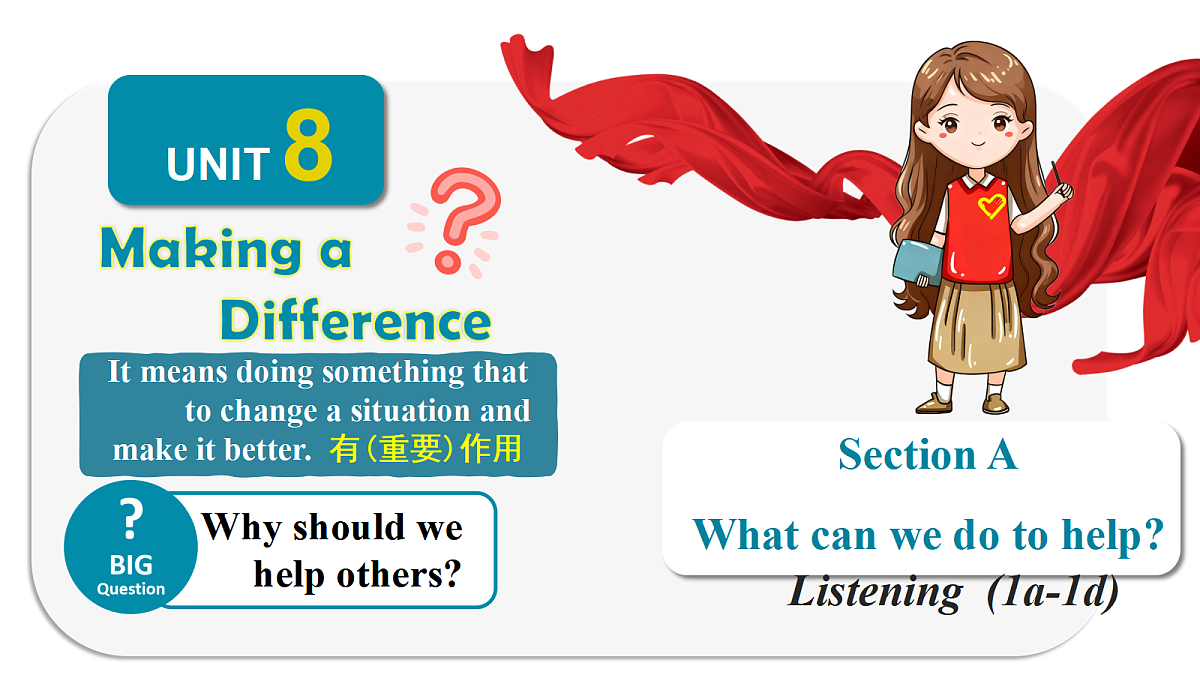 UNIT 8

Making a Difference

It means doing something that to change a situation and make it better. 有(重要)作用

?
BIG Question

Why should we help others?

Section A

What can we do to help?

Listening (1a-1d)